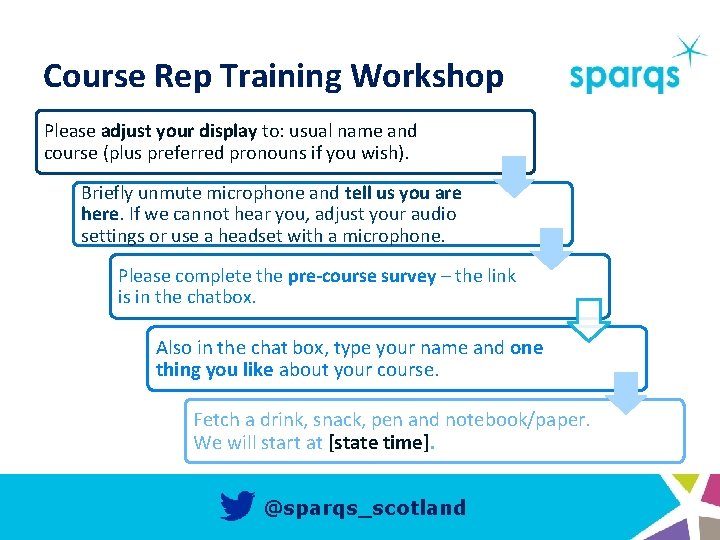 Course Rep Training Workshop

sparqs

Please adjust your display to: usual name and course (plus preferred pronouns if you wish).

Briefly unmute microphone and tell us you are here. If we cannot hear you, adjust your audio settings or use a headset with a microphone.

Please complete the pre-course survey – the link is in the chatbox.

Also in the chat box, type your name and one thing you like about your course.

Fetch a drink, snack, pen and notebook/paper. We will start at [state time].

@sparqs_scotland